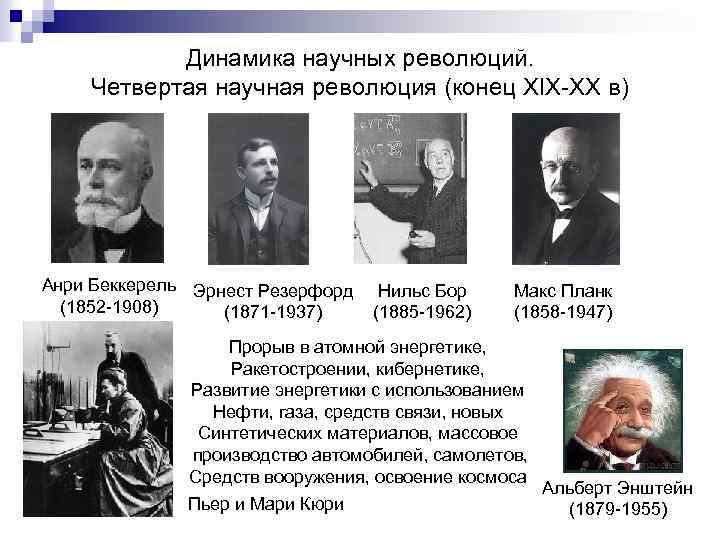 Динамика научных революций.
Четвертая научная революция (конец XIX-XX в)

Анри Беккерель
(1852-1908)

Эрнест Резерфорд
(1871-1937)

Нильс Бор
(1885-1962)

Макс Планк
(1858-1947)

Прорыв в атомной энергетике,
Ракетостроении, кибернетике,
Развитие энергетики с использованием
Нефти, газа, средств связи, новых
Синтетических материалов, массовое
производство автомобилей, самолетов,
Средств вооружения, освоение космоса

Пьер и Мари Кюри

Альберт Энштейн
(1879-1955)